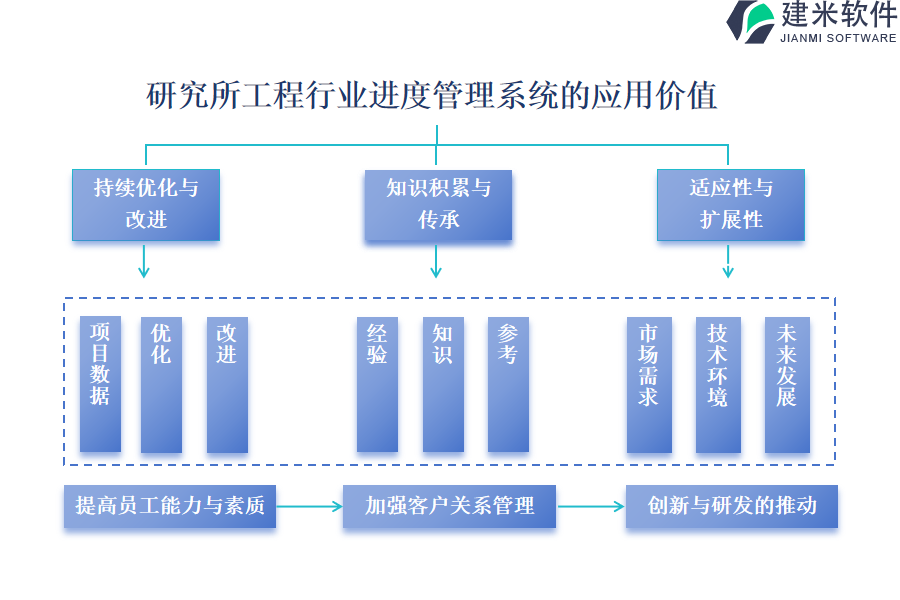 建米软件
JIANMI SOFTWARE

研究所工程行业进度管理系统的应用价值

持续优化与改进

知识积累与传承

适应性与扩展性

项目数据

优化

改进

经验

知识

参考

市场需求

技术环境

未来发展

提高员工能力与素质

加强客户关系管理

创新与研发的推动